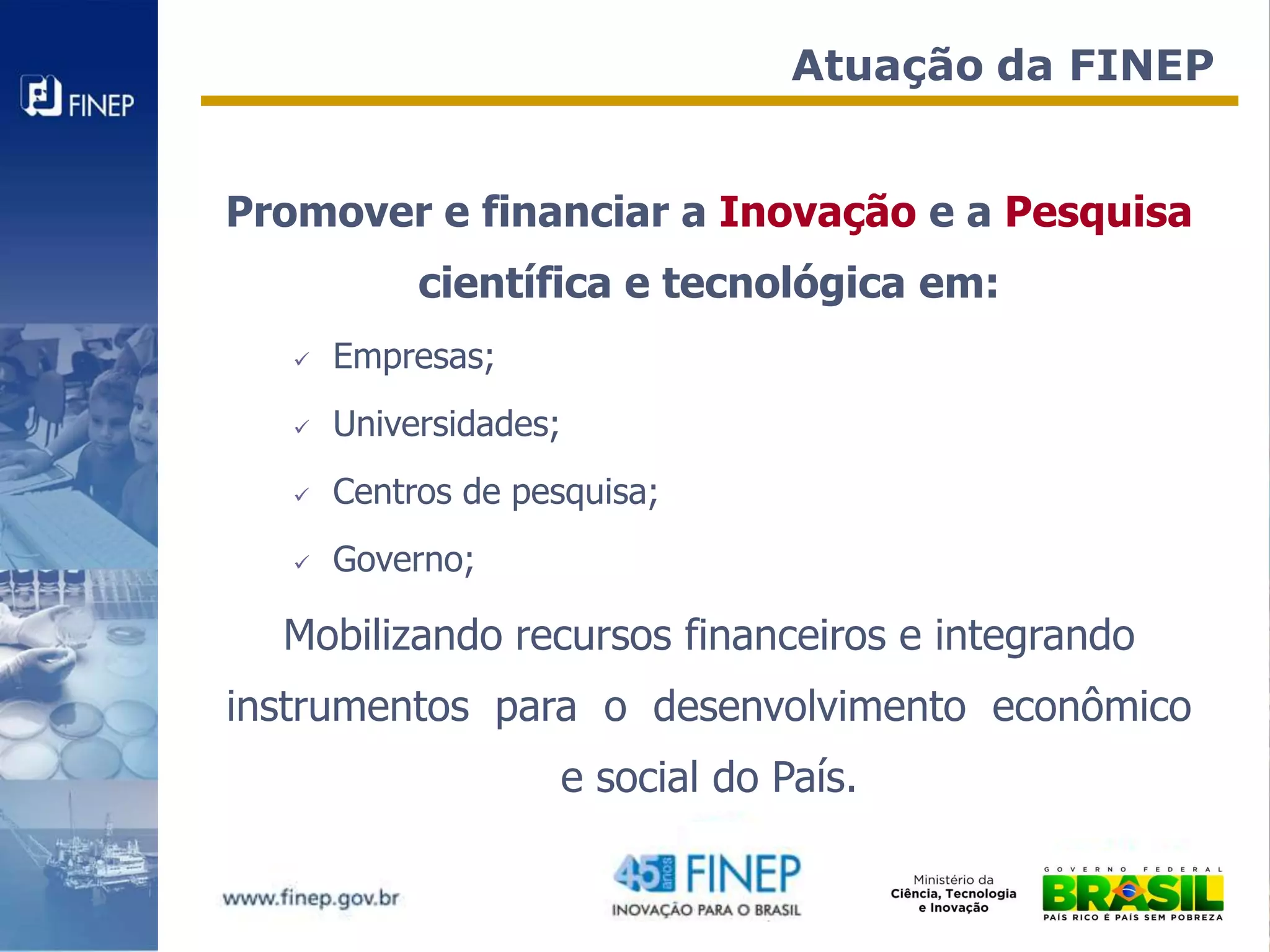 FINEP

Atuação da FINEP

Promover e financiar a Inovação e a Pesquisa científica e tecnológica em:

✓ Empresas;

✓ Universidades;

✓ Centros de pesquisa;

✓ Governo;

Mobilizando recursos financeiros e integrando instrumentos para o desenvolvimento econômico e social do País.

www.finep.gov.br

45 anos FINEP
INOVAÇÃO PARA O BRASIL

Ministério da Ciência, Tecnologia e Inovação

GOVERNO FEDERAL
BRASIL
PAÍS RICO É PAÍS SEM POBREZA